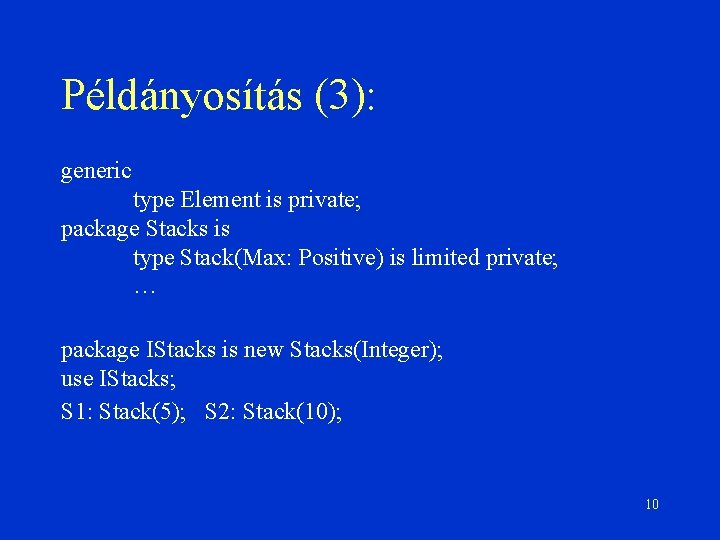 Példányosítás (3):

generic
type Element is private;
package Stacks is
type Stack(Max: Positive) is limited private;
…

package IStacks is new Stacks(Integer);
use IStacks;
S1: Stack(5);   S2: Stack(10);

10